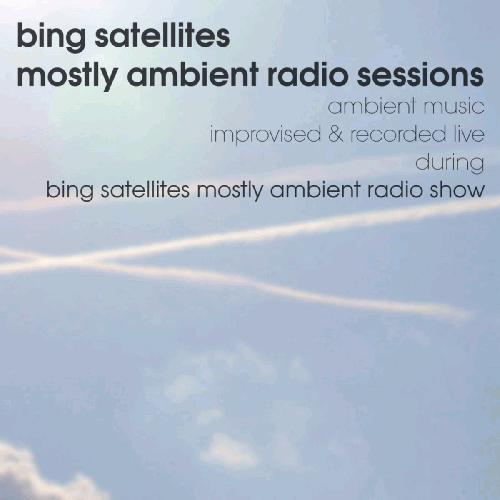 bing satellites
mostly ambient radio sessions

ambient music
improvised & recorded live
during
bing satellites mostly ambient radio show